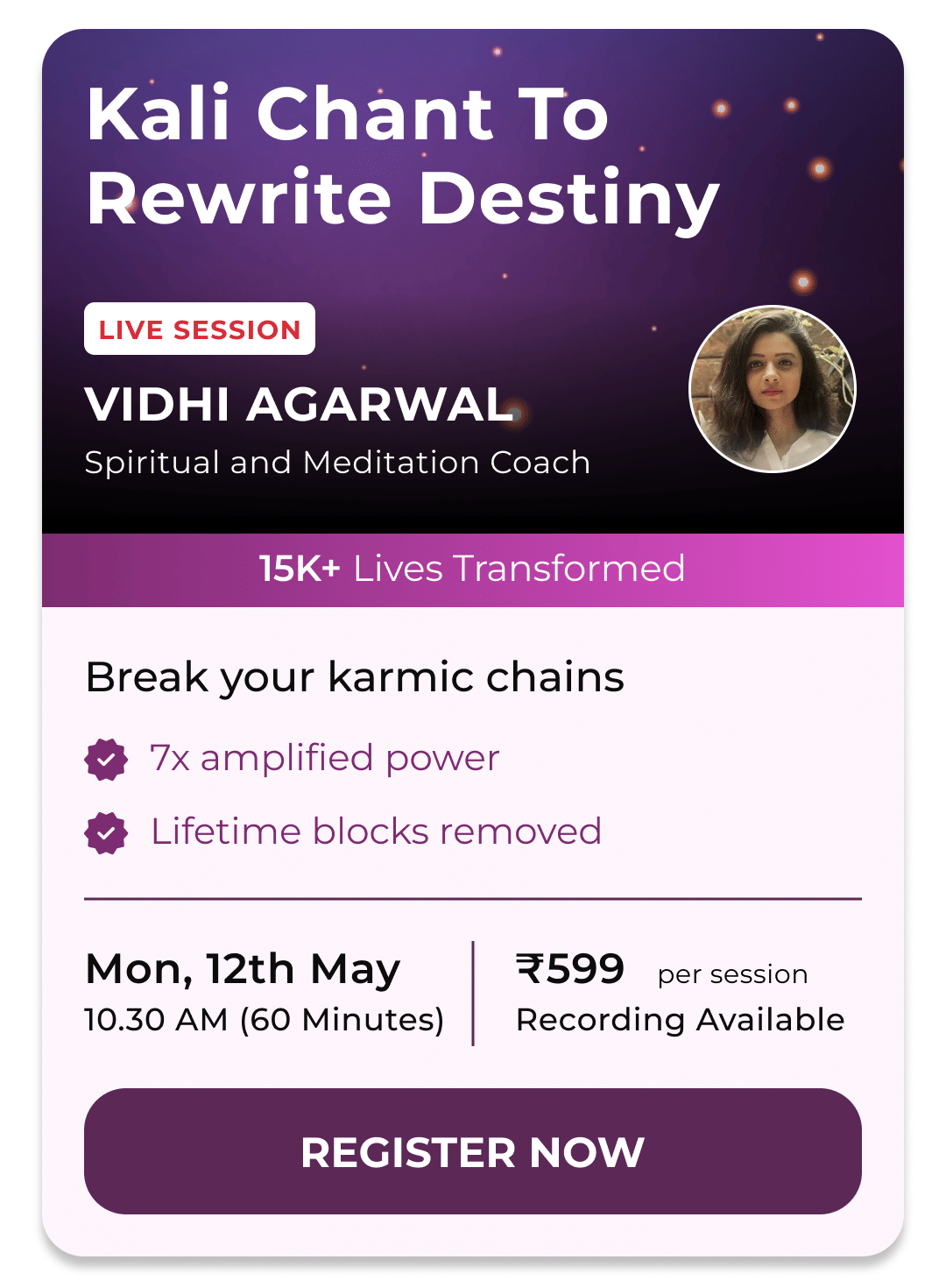 Kali Chant To Rewrite Destiny

LIVE SESSION

VIDHI AGARWAL

Spiritual and Meditation Coach

15K+ Lives Transformed

Break your karmic chains

7x amplified power

Lifetime blocks removed

Mon, 12th May
10.30 AM (60 Minutes)

₹599 per session
Recording Available

REGISTER NOW